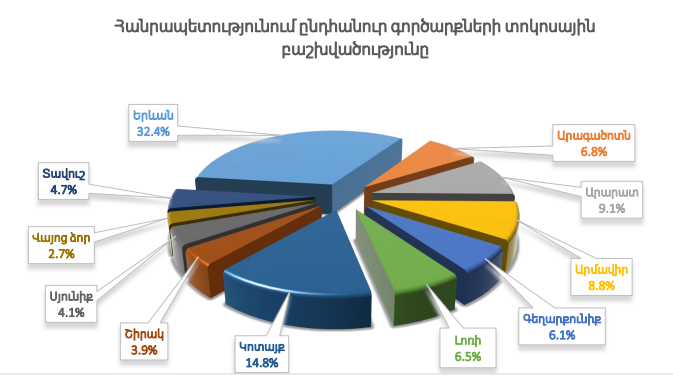 Հանրապետությունում ընդհանուր գործարքների տոկոսային բաշխվածությունը

Երևան
32.4%

Արագածոտն
6.8%

Արարատ
9.1%

Արմավիր
8.8%

Գեղարքունիք
6.1%

Լոռի
6.5%

Կոտայք
14.8%

Շիրակ
3.9%

Սյունիք
4.1%

Վայոց ձոր
2.7%

Տավուշ
4.7%